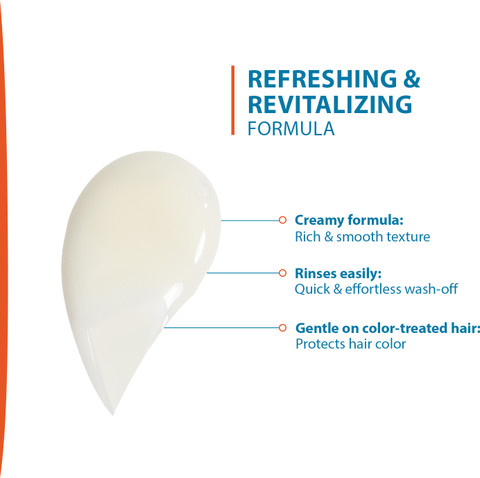 REFRESHING &
REVITALIZING
FORMULA

Creamy formula:
Rich & smooth texture

Rinses easily:
Quick & effortless wash-off

Gentle on color-treated hair:
Protects hair color